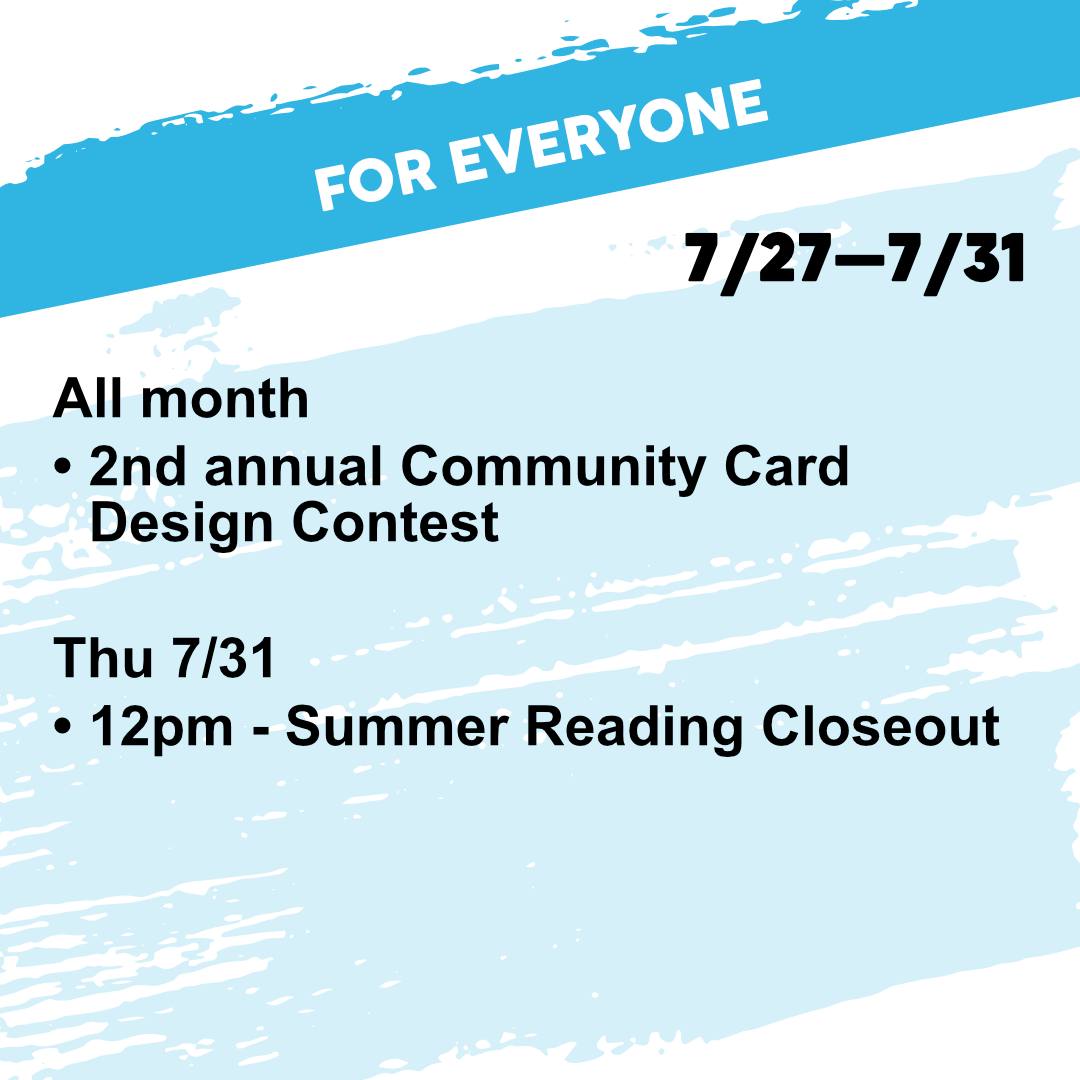 FOR EVERYONE

7/27—7/31

All month
• 2nd annual Community Card Design Contest

Thu 7/31
• 12pm - Summer Reading Closeout